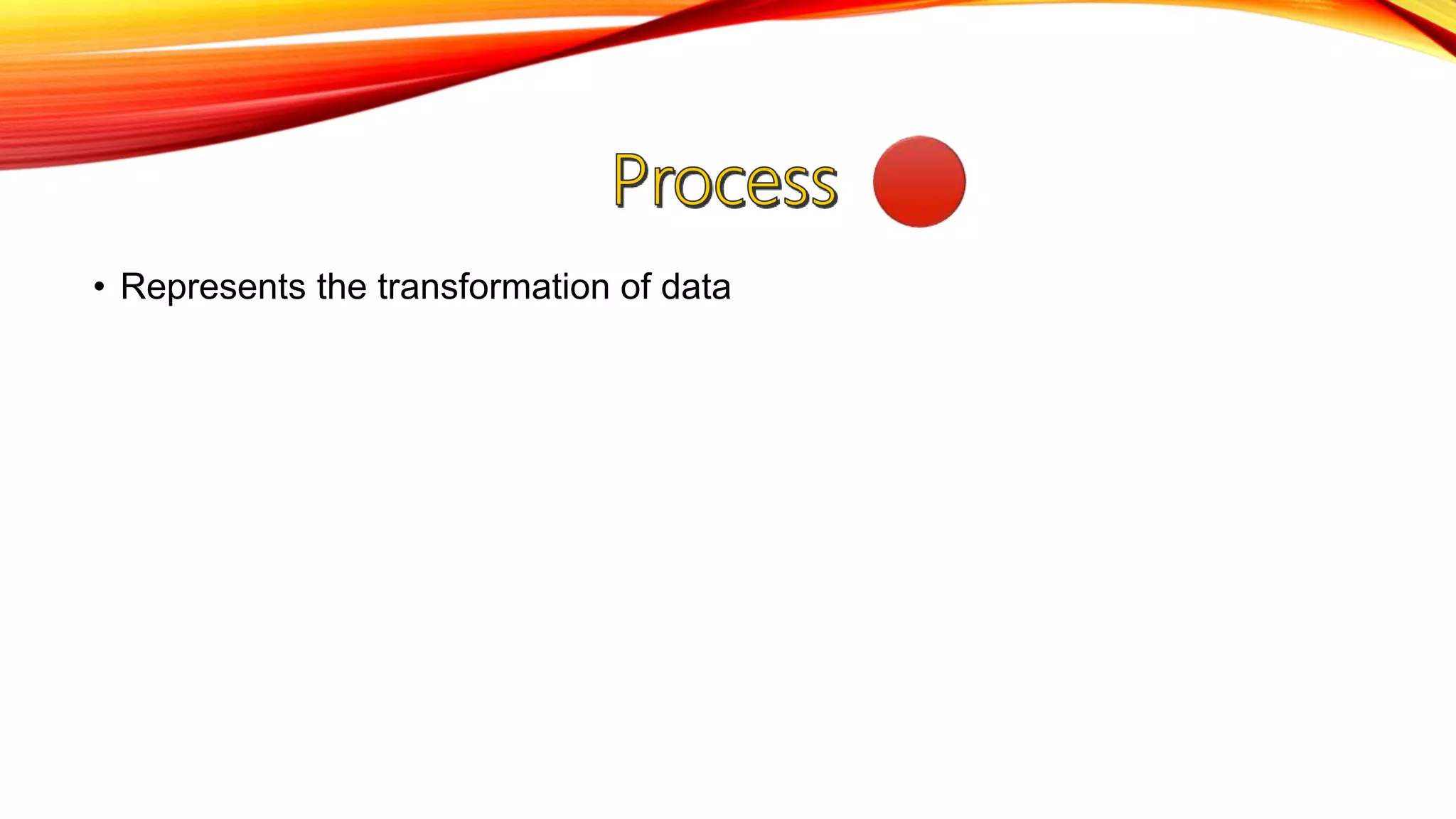 Process

• Represents the transformation of data